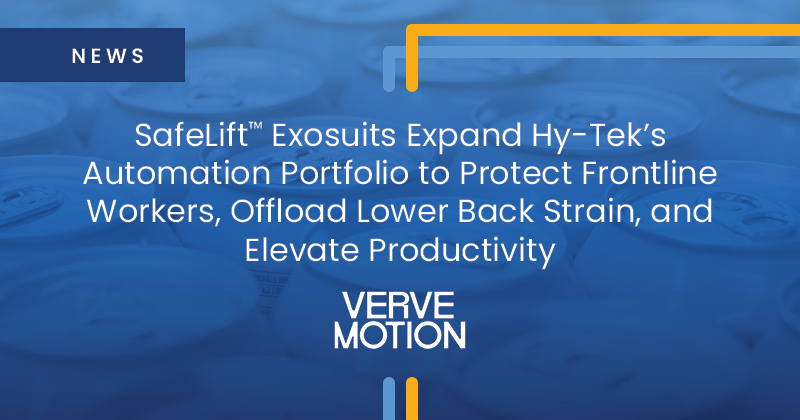 NEWS

SafeLift™ Exosuits Expand Hy-Tek's Automation Portfolio to Protect Frontline Workers, Offload Lower Back Strain, and Elevate Productivity

VERVE
MOTION